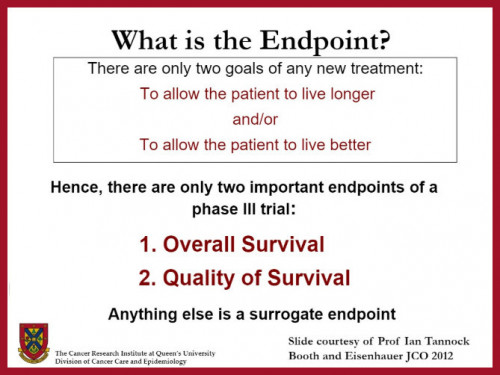 What is the Endpoint?

There are only two goals of any new treatment:

To allow the patient to live longer

and/or

To allow the patient to live better

Hence, there are only two important endpoints of a phase III trial:

1. Overall Survival

2. Quality of Survival

Anything else is a surrogate endpoint

The Cancer Research Institute at Queen's University
Division of Cancer Care and Epidemiology

Slide courtesy of Prof Ian Tannock
Booth and Eisenhauer JCO 2012